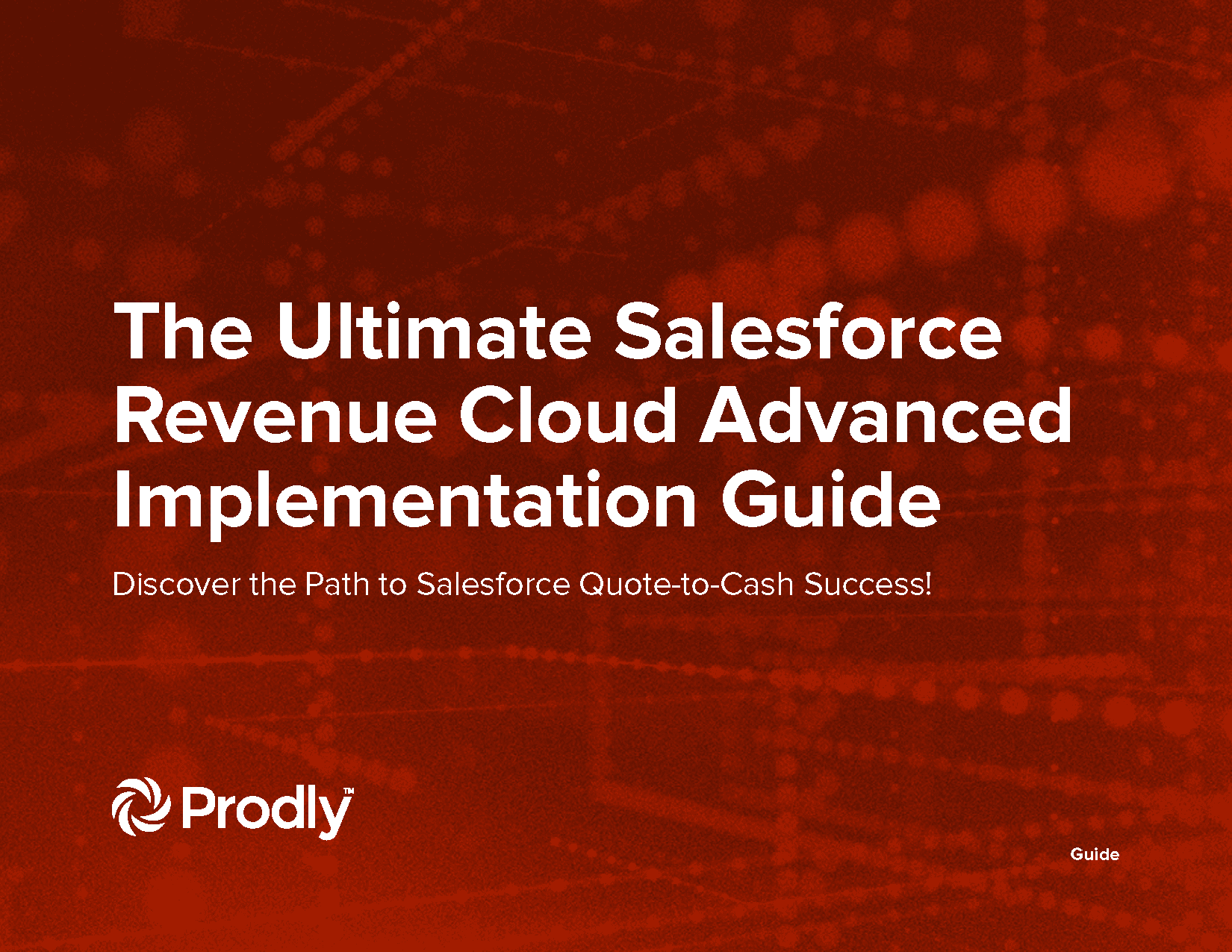 The Ultimate Salesforce Revenue Cloud Advanced Implementation Guide

Discover the Path to Salesforce Quote-to-Cash Success!

Prodly™

Guide